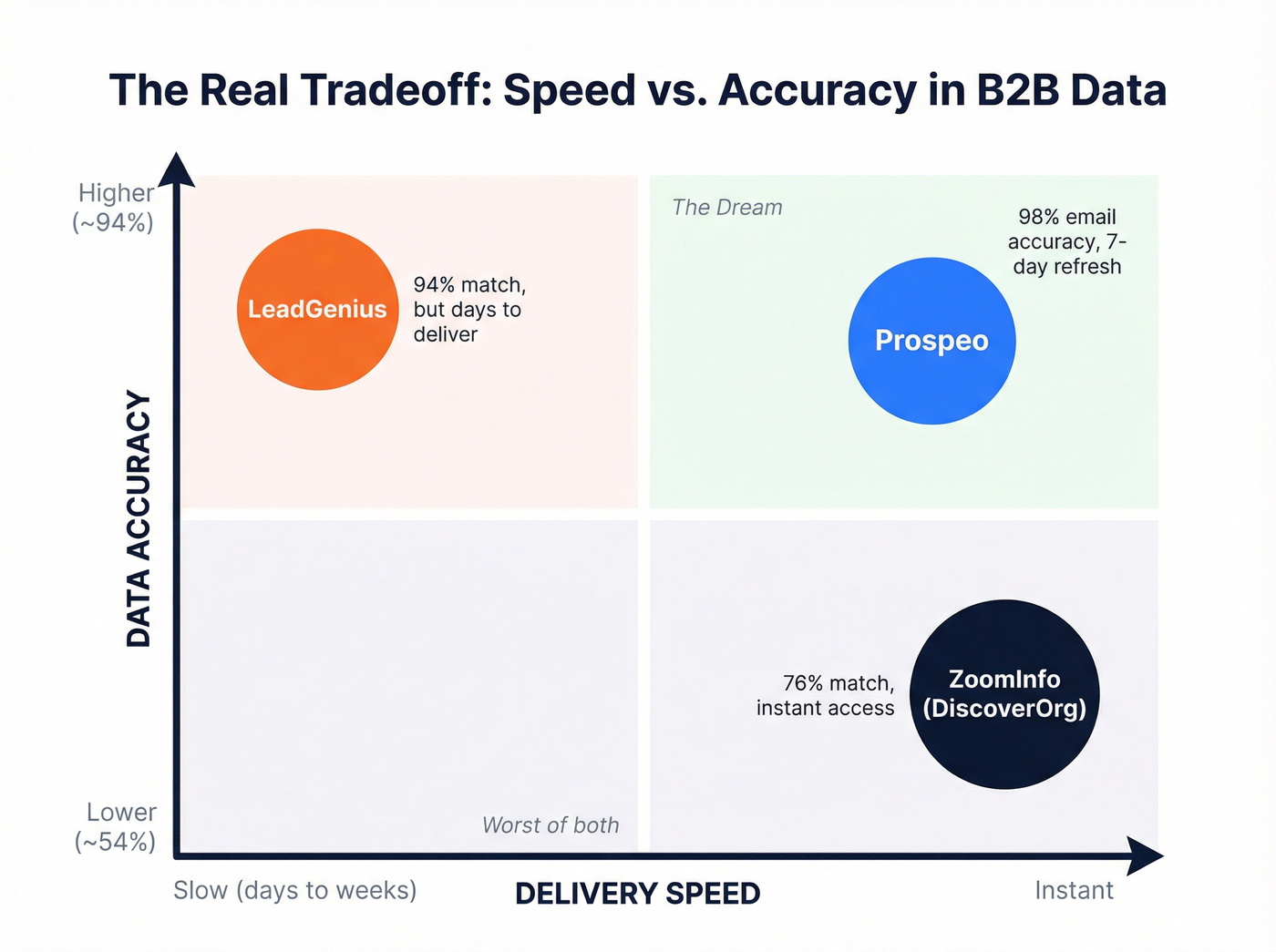 The Real Tradeoff: Speed vs. Accuracy in B2B Data

Higher (~94%)

DATA ACCURACY

Lower (~54%)

LeadGenius

94% match, but days to deliver

The Dream

98% email accuracy, 7-day refresh

Prospeo

76% match, instant access

ZoomInfo (DiscoverOrg)

Worst of both

Slow (days to weeks)

DELIVERY SPEED

Instant